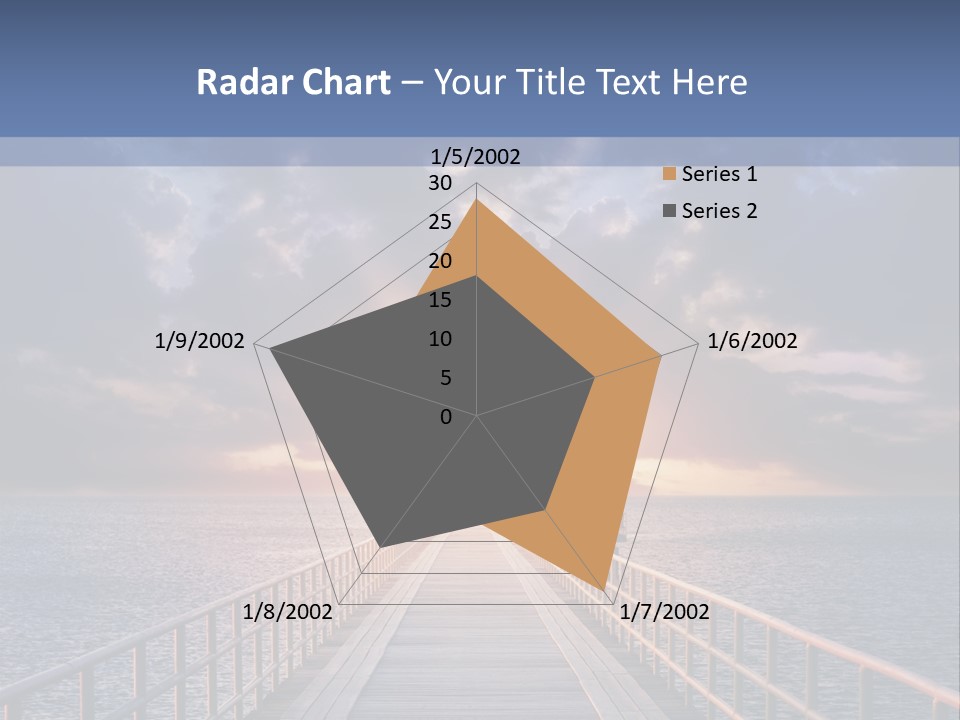 Radar Chart – Your Title Text Here

1/5/2002
30
25
20
15
10
5
0
1/6/2002
1/7/2002
1/8/2002
1/9/2002

Series 1
Series 2